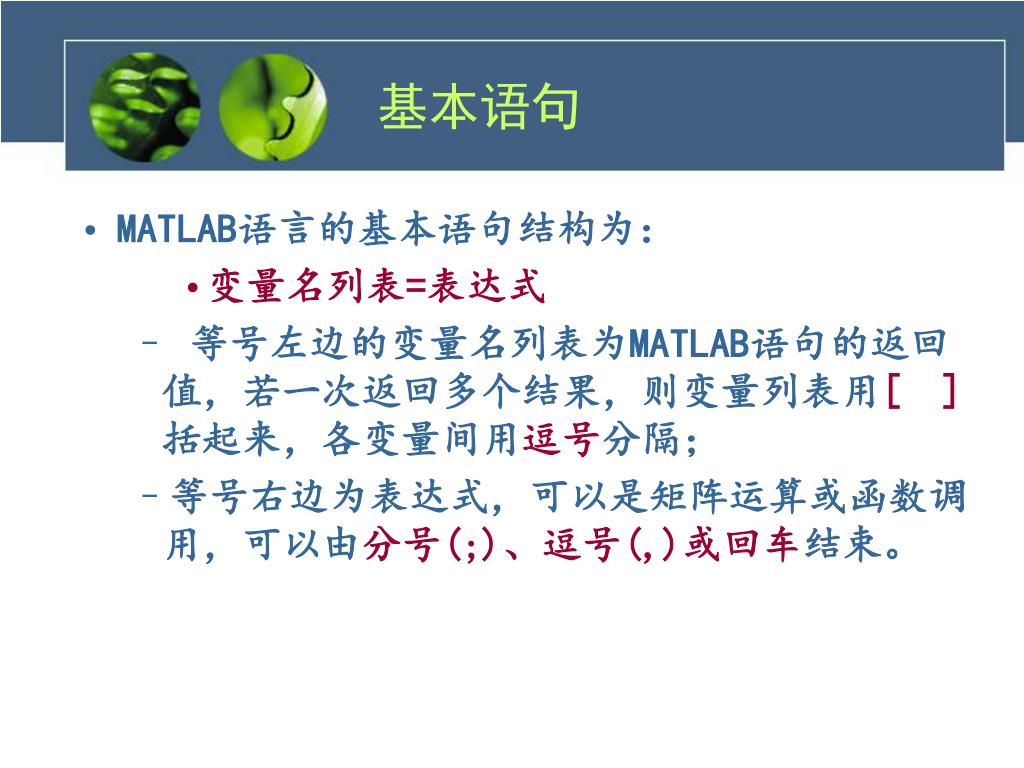 基本语句

• MATLAB语言的基本语句结构为：

• 变量名列表=表达式

– 等号左边的变量名列表为MATLAB语句的返回值，若一次返回多个结果，则变量列表用[ ]括起来，各变量间用逗号分隔；

– 等号右边为表达式，可以是矩阵运算或函数调用，可以由分号(;)、逗号(,)或回车结束。